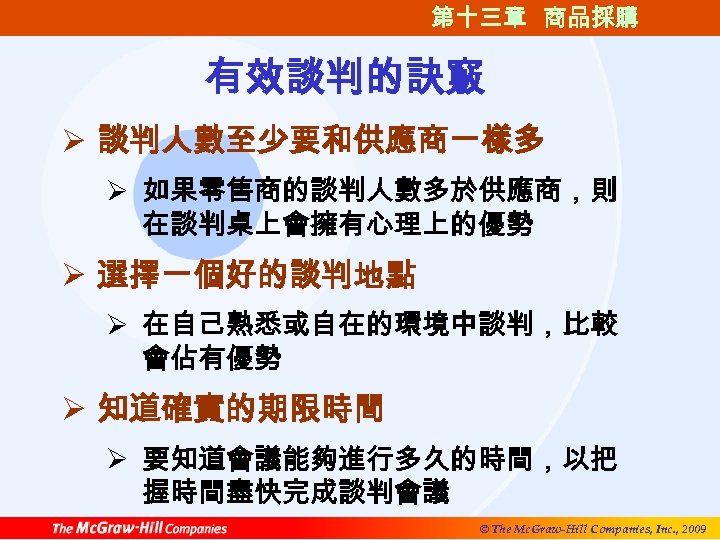 第十三章 商品採購

有效談判的訣竅

➢ 談判人數至少要和供應商一樣多

➢ 如果零售商的談判人數多於供應商，則在談判桌上會擁有心理上的優勢

➢ 選擇一個好的談判地點

➢ 在自己熟悉或自在的環境中談判，比較會佔有優勢

➢ 知道確實的期限時間

➢ 要知道會議能夠進行多久的時間，以把握時間盡快完成談判會議

The McGraw-Hill Companies

© The McGraw-Hill Companies, Inc., 2009